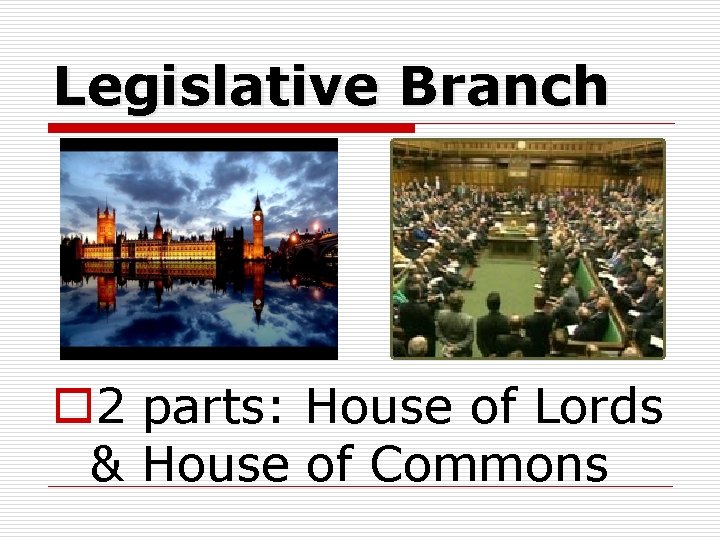 Legislative Branch

2 parts: House of Lords & House of Commons